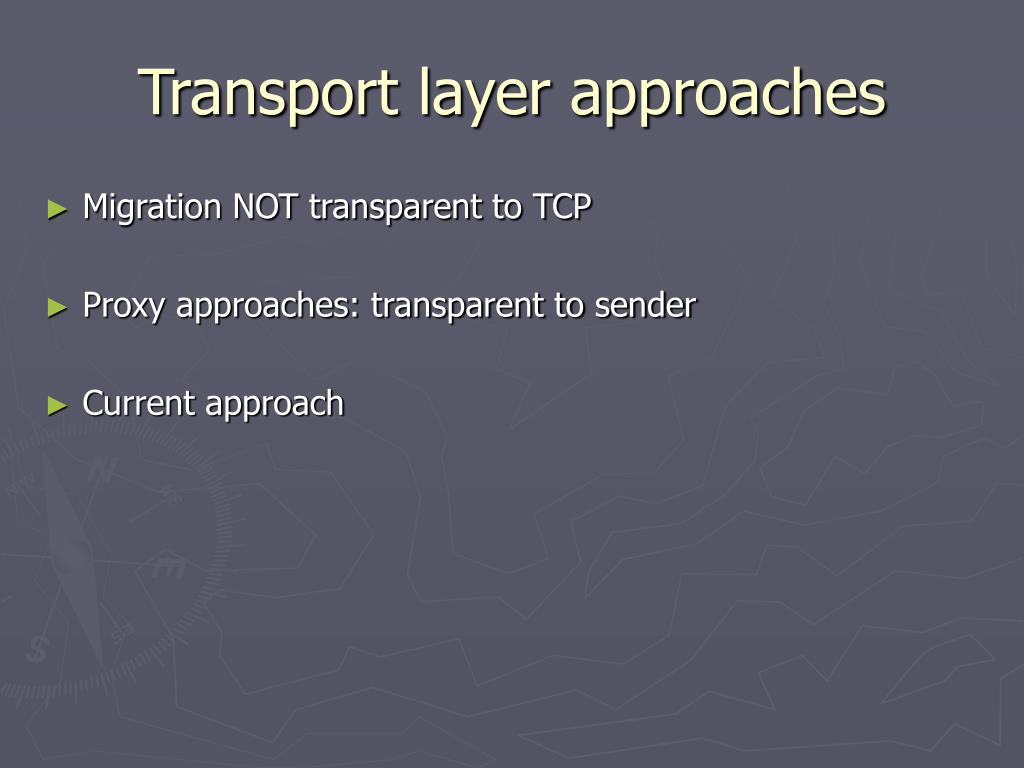 Transport layer approaches

► Migration NOT transparent to TCP

► Proxy approaches: transparent to sender

► Current approach